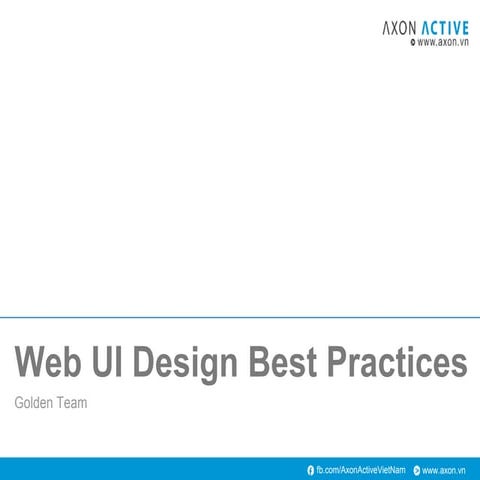 AXON ACTIVE
www.axon.vn

Web UI Design Best Practices

Golden Team

fb.com/AxonActiveVietNam www.axon.vn